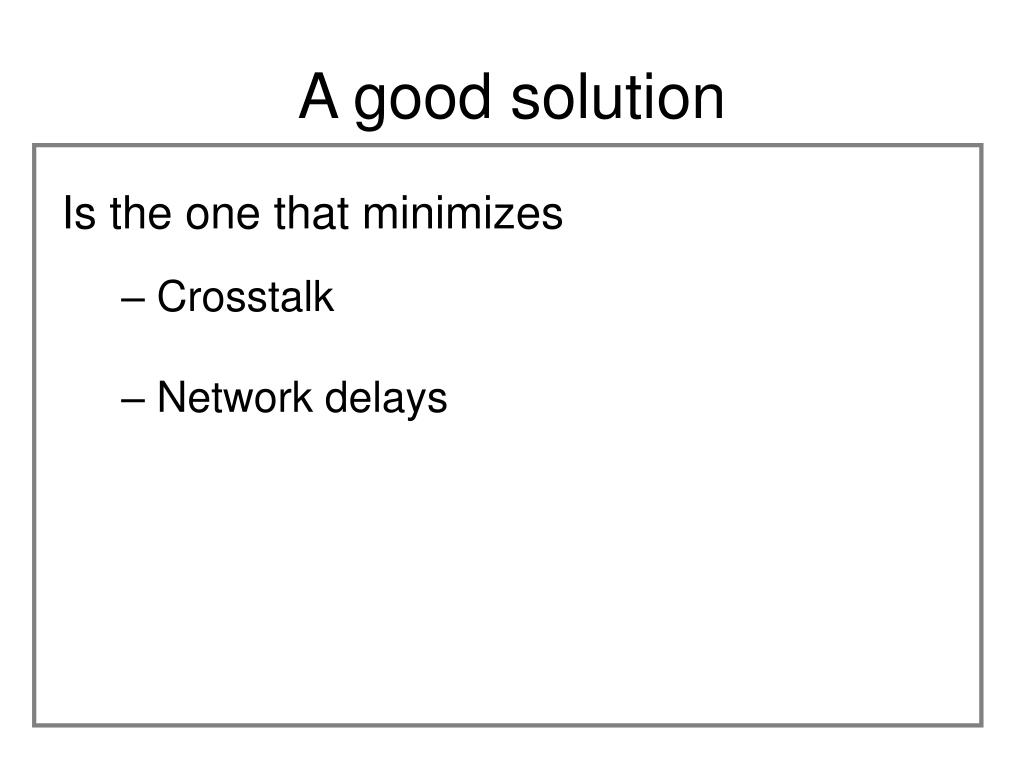 A good solution

Is the one that minimizes

– Crosstalk

– Network delays